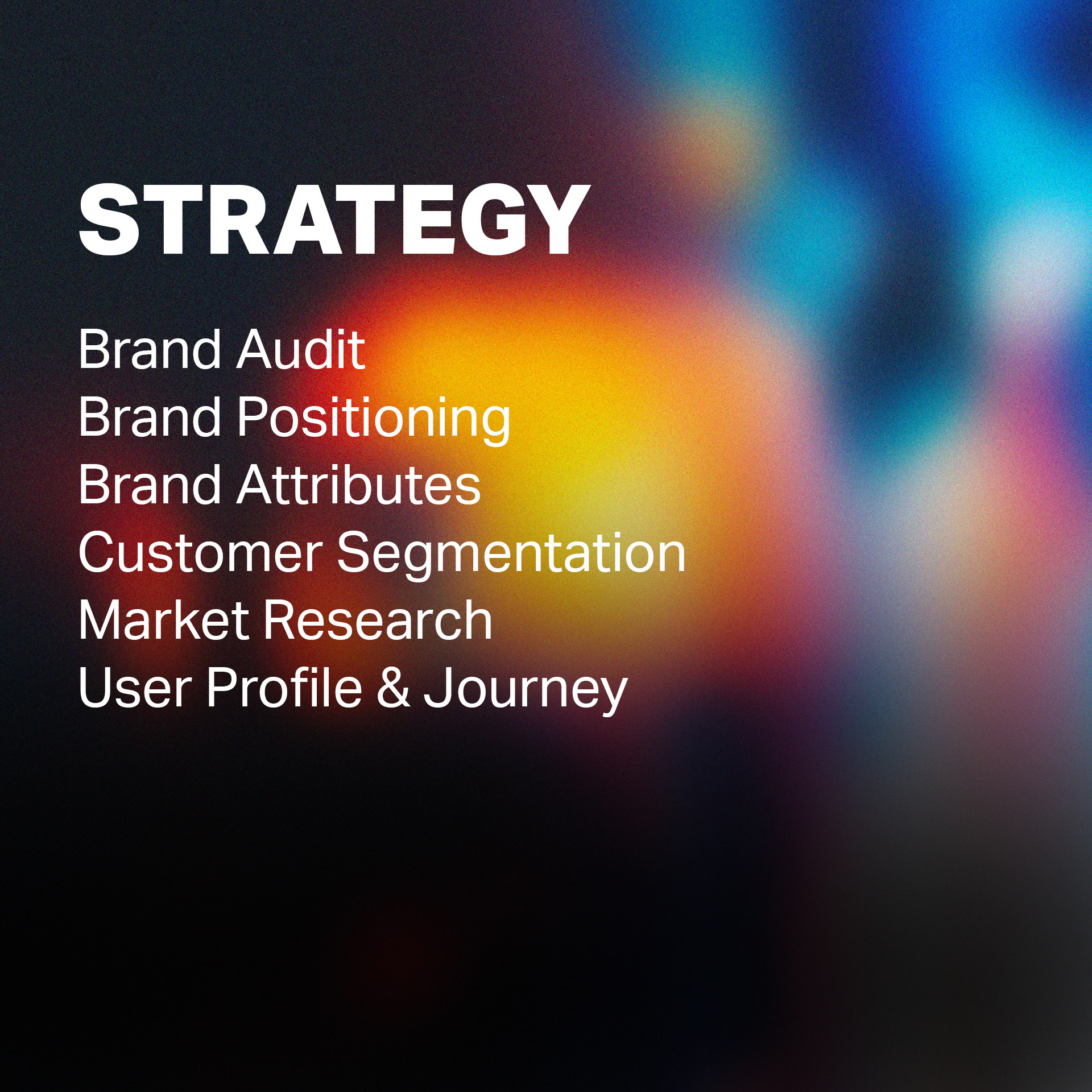 STRATEGY

Brand Audit
Brand Positioning
Brand Attributes
Customer Segmentation
Market Research
User Profile & Journey